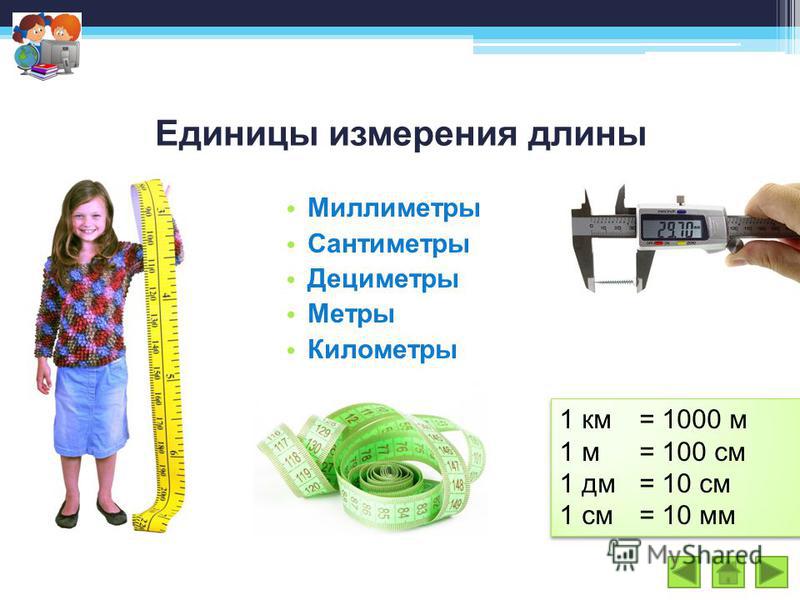 Единицы измерения длины

• Миллиметры
• Сантиметры
• Дециметры
• Метры
• Километры

29.70

1 км = 1000 м
1 м = 100 см
1 дм = 10 см
1 см = 10 мм

MyShared